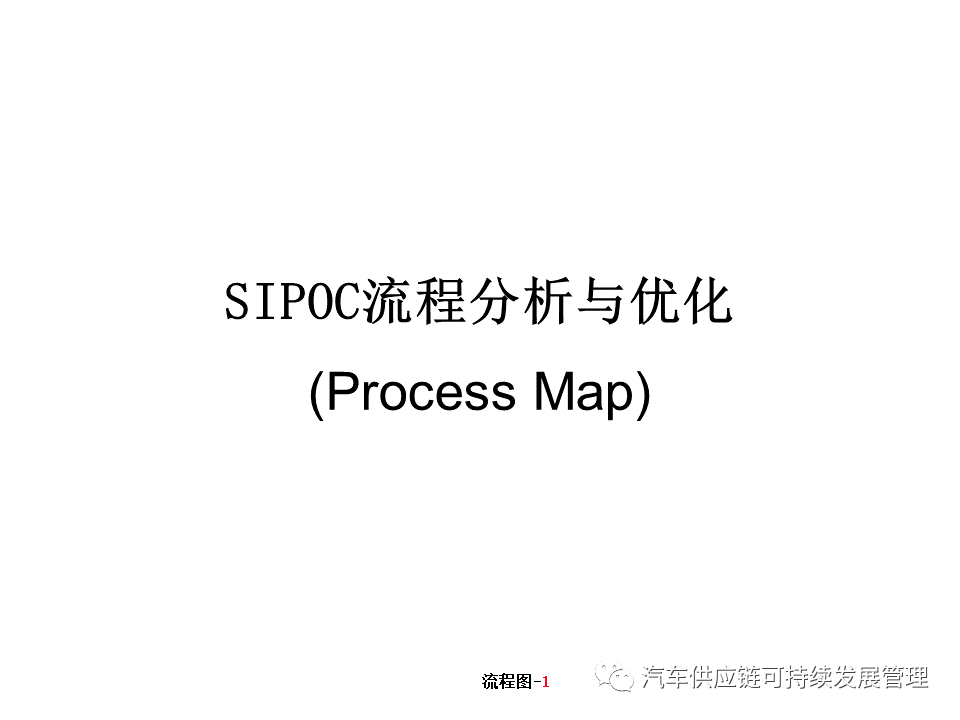 SIPOC流程分析与优化

(Process Map)

流程图-1

汽车供应链可持续发展管理